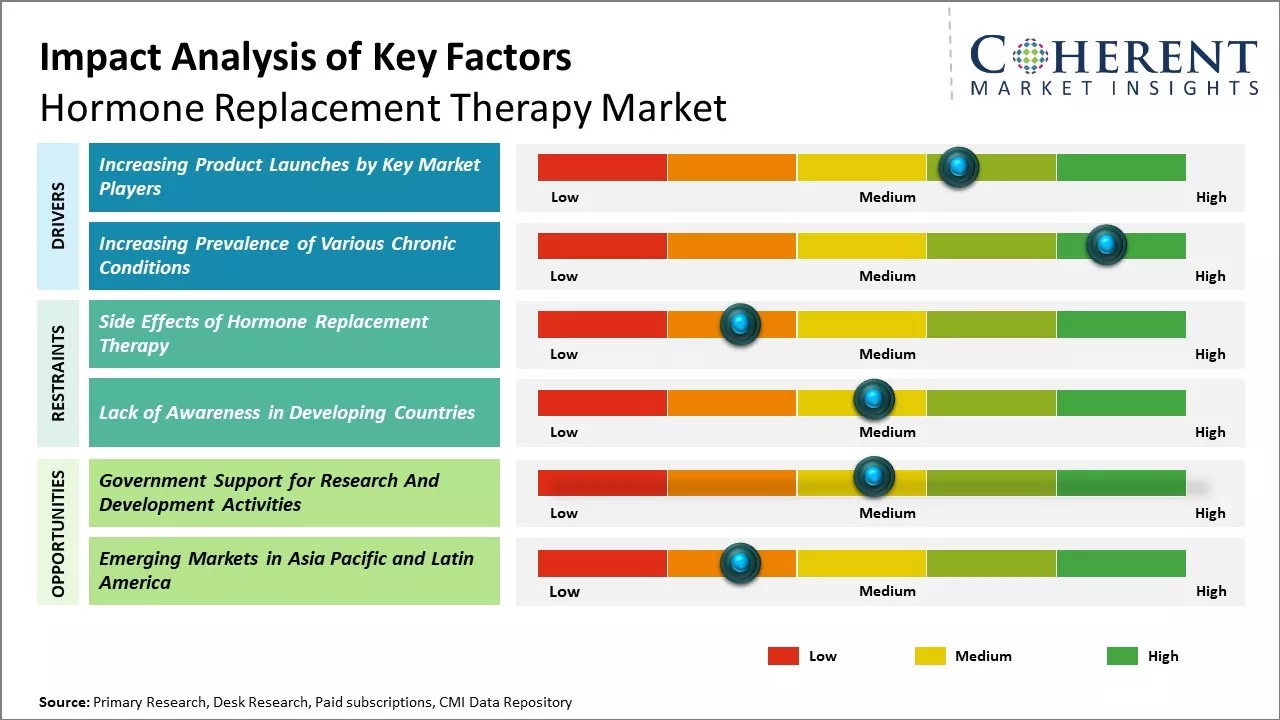 Impact Analysis of Key Factors
Hormone Replacement Therapy Market

COHERENT
MARKET INSIGHTS

DRIVERS

Increasing Product Launches by Key Market Players

Low Medium High

Increasing Prevalence of Various Chronic Conditions

Low Medium High

RESTRAINTS

Side Effects of Hormone Replacement Therapy

Low Medium High

Lack of Awareness in Developing Countries

Low Medium High

OPPORTUNITIES

Government Support for Research And Development Activities

Low Medium High

Emerging Markets in Asia Pacific and Latin America

Low Medium High

Low Medium High

Source: Primary Research, Desk Research, Paid subscriptions, CMI Data Repository